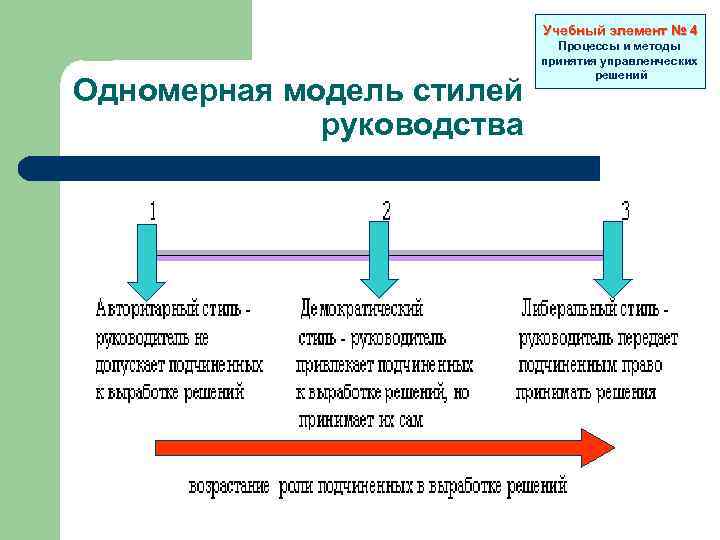 Учебный элемент № 4
Процессы и методы принятия управленческих решений

Одномерная модель стилей руководства

1

2

3

Авторитарный стиль - руководитель не допускает подчиненных к выработке решений

Демократический стиль - руководитель привлекает подчиненных к выработке решений, но принимает их сам

Либеральный стиль - руководитель передает подчиненным право принимать решения

возрастание роли подчиненных в выработке решений